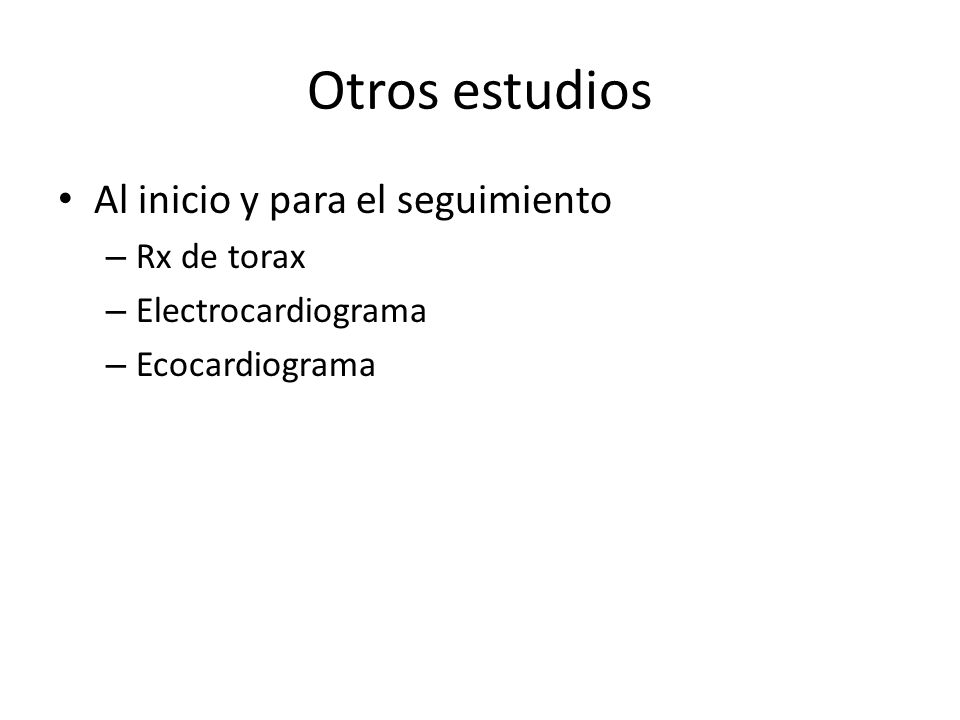 Otros estudios

• Al inicio y para el seguimiento
  – Rx de torax
  – Electrocardiograma
  – Ecocardiograma